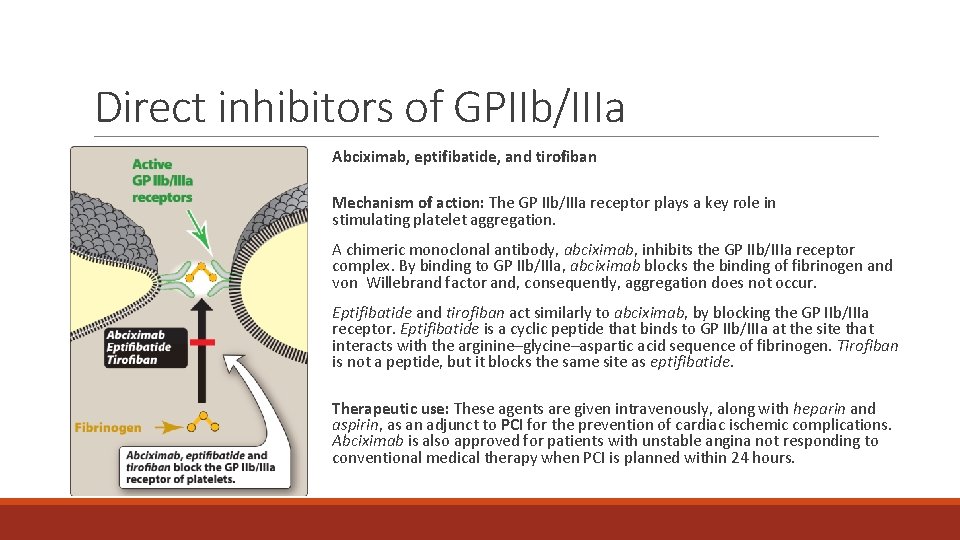 Direct inhibitors of GPIIb/IIIa

Active GP IIb/IIIa receptors

Abciximab
Eptifibatide
Tirofiban

Fibrinogen

Abciximab, eptifibatide and tirofiban block the GP IIb/IIIa receptor of platelets.

Abciximab, eptifibatide, and tirofiban

Mechanism of action: The GP IIb/IIIa receptor plays a key role in stimulating platelet aggregation.

A chimeric monoclonal antibody, abciximab, inhibits the GP IIb/IIIa receptor complex. By binding to GP IIb/IIIa, abciximab blocks the binding of fibrinogen and von Willebrand factor and, consequently, aggregation does not occur.

Eptifibatide and tirofiban act similarly to abciximab, by blocking the GP IIb/IIIa receptor. Eptifibatide is a cyclic peptide that binds to GP IIb/IIIa at the site that interacts with the arginine–glycine–aspartic acid sequence of fibrinogen. Tirofiban is not a peptide, but it blocks the same site as eptifibatide.

Therapeutic use: These agents are given intravenously, along with heparin and aspirin, as an adjunct to PCI for the prevention of cardiac ischemic complications. Abciximab is also approved for patients with unstable angina not responding to conventional medical therapy when PCI is planned within 24 hours.